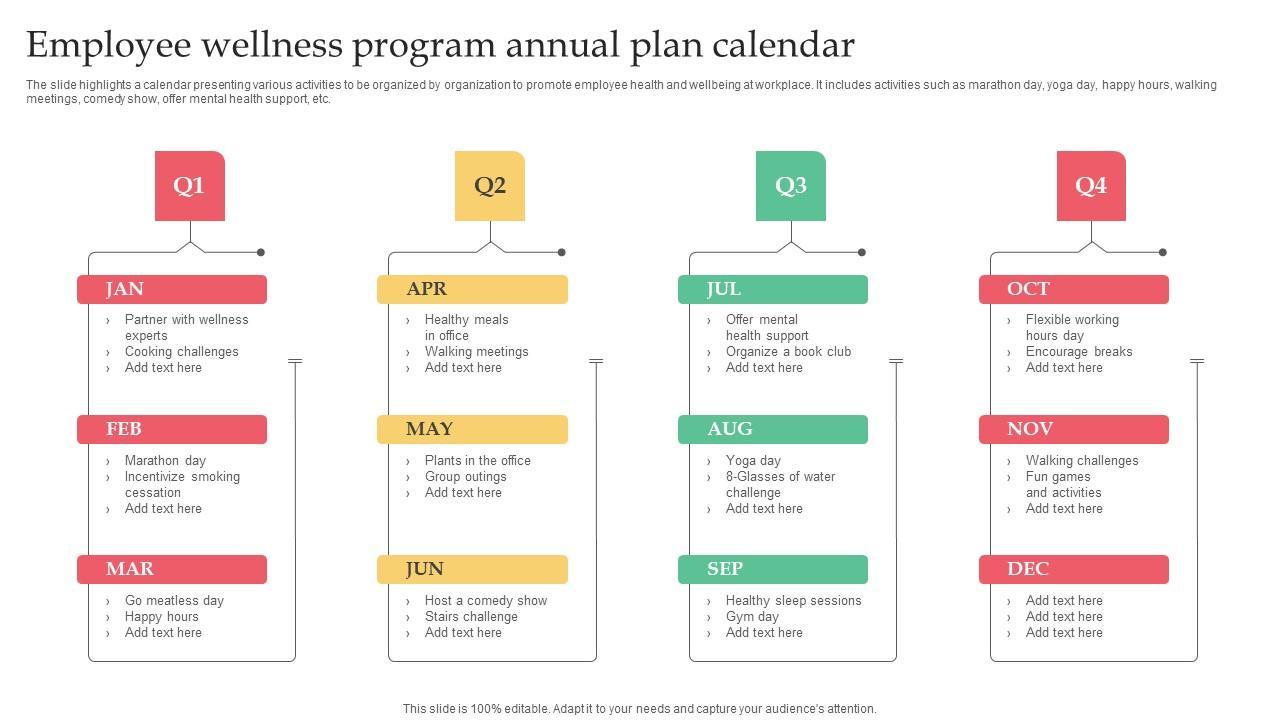 Employee wellness program annual plan calendar

The slide highlights a calendar presenting various activities to be organized by organization to promote employee health and wellbeing at workplace. It includes activities such as marathon day, yoga day, happy hours, walking meetings, comedy show, offer mental health support, etc.

Q1

JAN
› Partner with wellness experts
› Cooking challenges
› Add text here

FEB
› Marathon day
› Incentivize smoking cessation
› Add text here

MAR
› Go meatless day
› Happy hours
› Add text here

Q2

APR
› Healthy meals in office
› Walking meetings
› Add text here

MAY
› Plants in the office
› Group outings
› Add text here

JUN
› Host a comedy show
› Stairs challenge
› Add text here

Q3

JUL
› Offer mental health support
› Organize a book club
› Add text here

AUG
› Yoga day
› 8-Glasses of water challenge
› Add text here

SEP
› Healthy sleep sessions
› Gym day
› Add text here

Q4

OCT
› Flexible working hours day
› Encourage breaks
› Add text here

NOV
› Walking challenges
› Fun games and activities
› Add text here

DEC
› Add text here
› Add text here
› Add text here

This slide is 100% editable. Adapt it to your needs and capture your audience's attention.